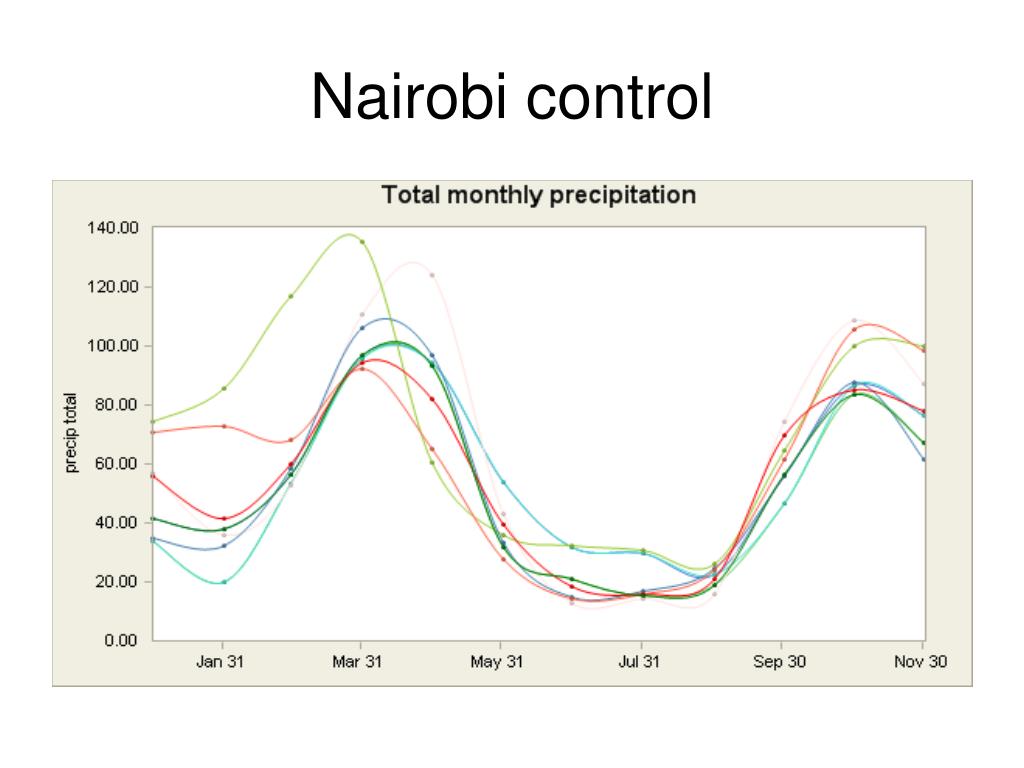 Nairobi control

Total monthly precipitation

140.00
120.00
100.00
80.00
60.00
40.00
20.00
0.00

precip total

Jan 31
Mar 31
May 31
Jul 31
Sep 30
Nov 30